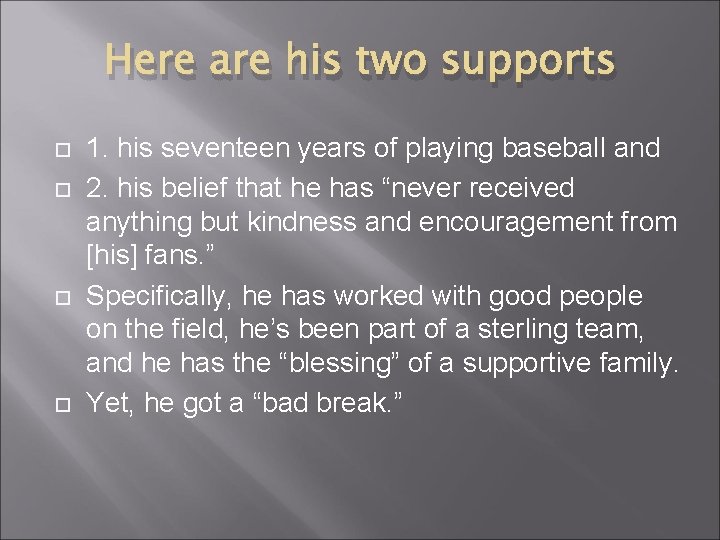 Here are his two supports

1. his seventeen years of playing baseball and

2. his belief that he has “never received anything but kindness and encouragement from [his] fans.”

Specifically, he has worked with good people on the field, he’s been part of a sterling team, and he has the “blessing” of a supportive family.

Yet, he got a “bad break.”